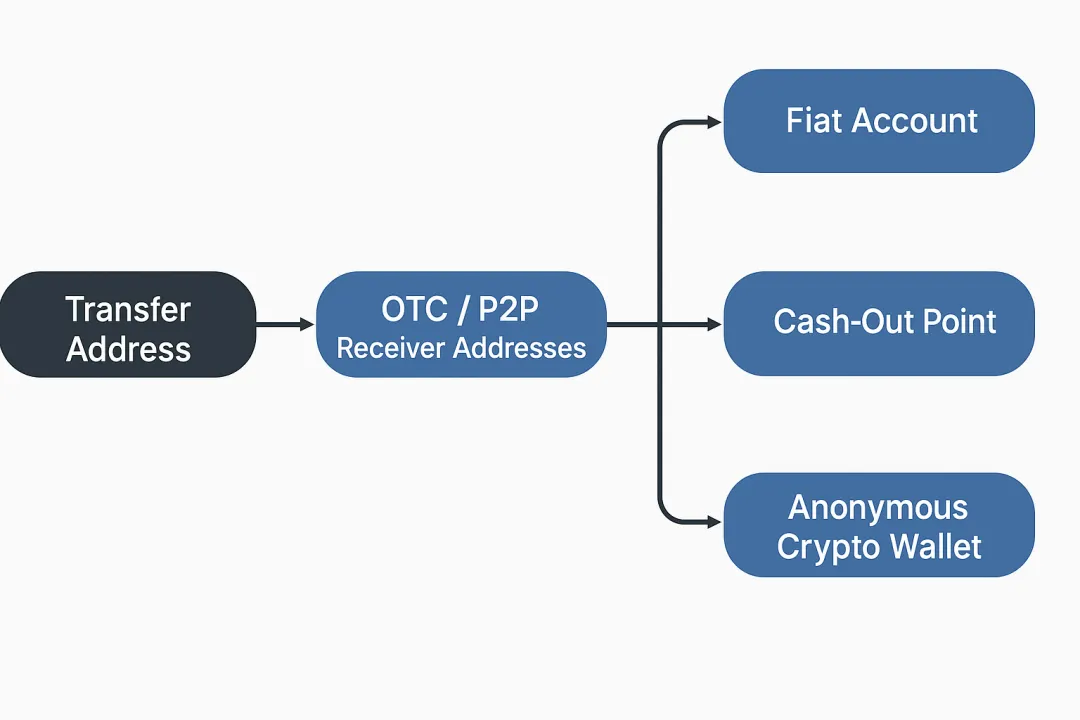 Transfer Address

OTC / P2P
Receiver Addresses

Fiat Account

Cash-Out Point

Anonymous Crypto Wallet